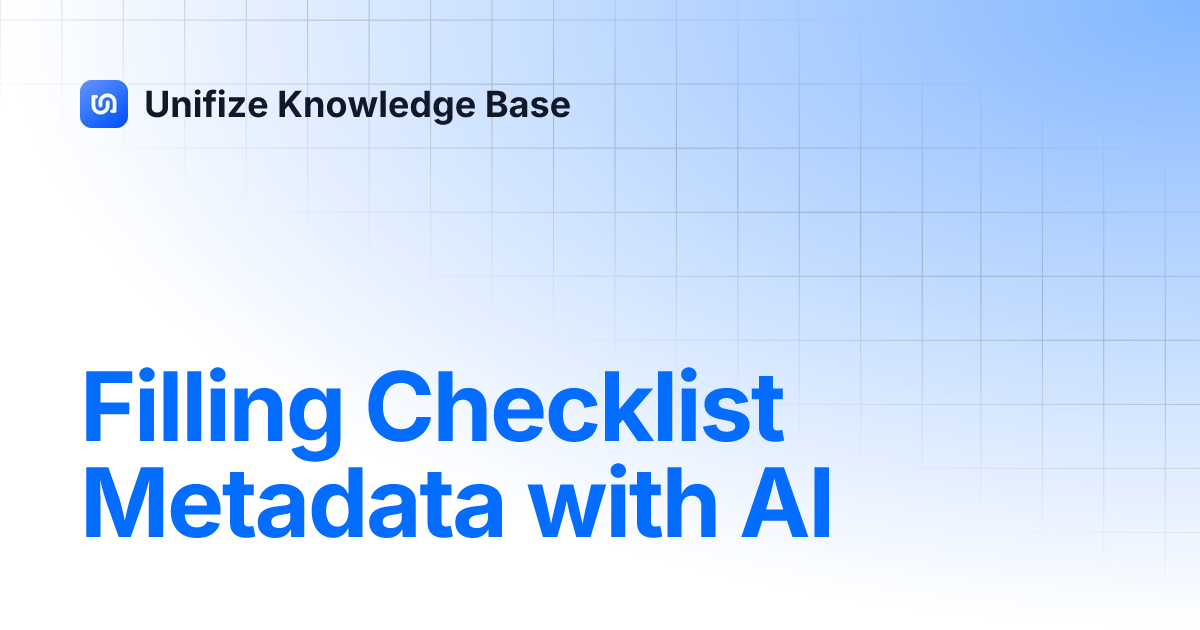 Unifize Knowledge Base

Filling Checklist Metadata with AI